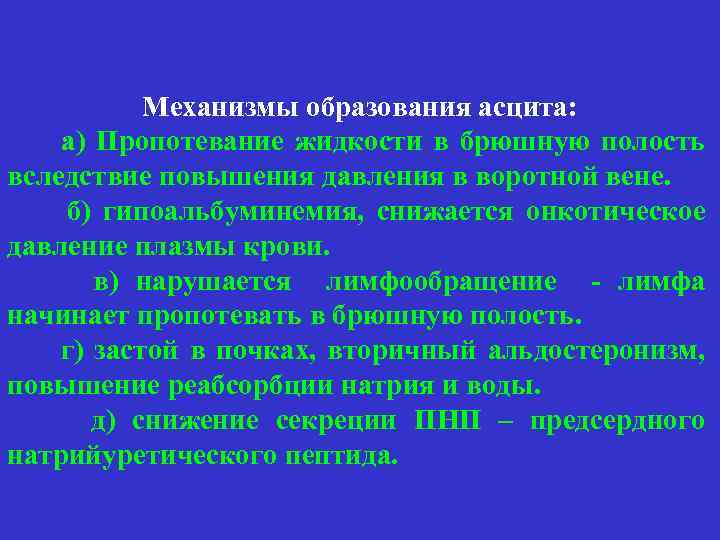 Механизмы образования асцита:

а) Пропотевание жидкости в брюшную полость вследствие повышения давления в воротной вене.

б) гипоальбуминемия, снижается онкотическое давление плазмы крови.

в) нарушается лимфообращение - лимфа начинает пропотевать в брюшную полость.

г) застой в почках, вторичный альдостеронизм, повышение реабсорбции натрия и воды.

д) снижение секреции ПНП – предсердного натрийуретического пептида.